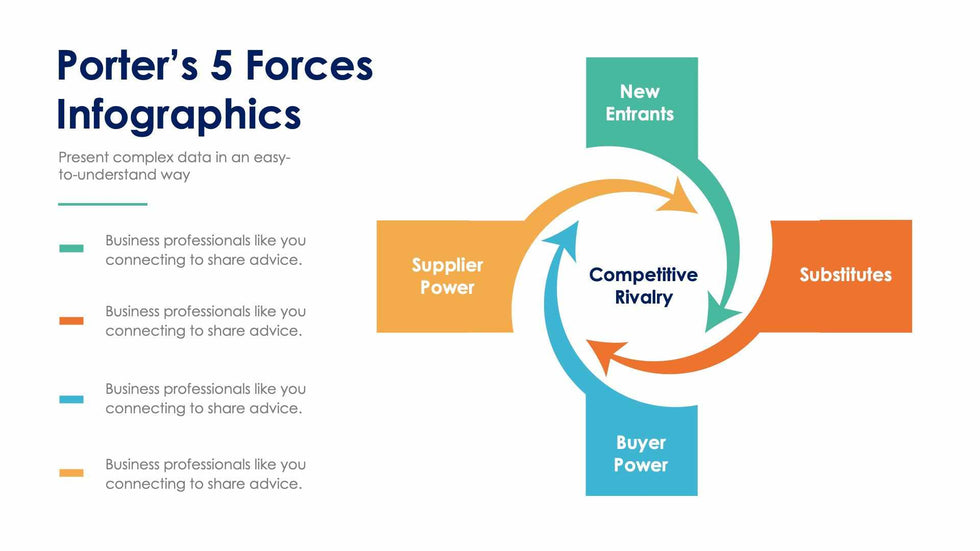 Porter's 5 Forces Infographics

Present complex data in an easy-to-understand way

Business professionals like you connecting to share advice.

Business professionals like you connecting to share advice.

Business professionals like you connecting to share advice.

Business professionals like you connecting to share advice.

New Entrants

Supplier Power

Competitive Rivalry

Substitutes

Buyer Power